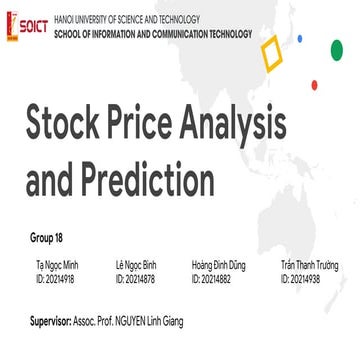 SOICT
HANOI UNIVERSITY OF SCIENCE AND TECHNOLOGY
SCHOOL OF INFORMATION AND COMMUNICATION TECHNOLOGY

Stock Price Analysis and Prediction

Group 18

Tạ Ngọc Minh
ID: 20214918

Lê Ngọc Bình
ID: 20214878

Hoàng Đình Dũng
ID: 20214882

Trần Thanh Trường
ID: 20214938

Supervisor: Assoc. Prof. NGUYEN Linh Giang